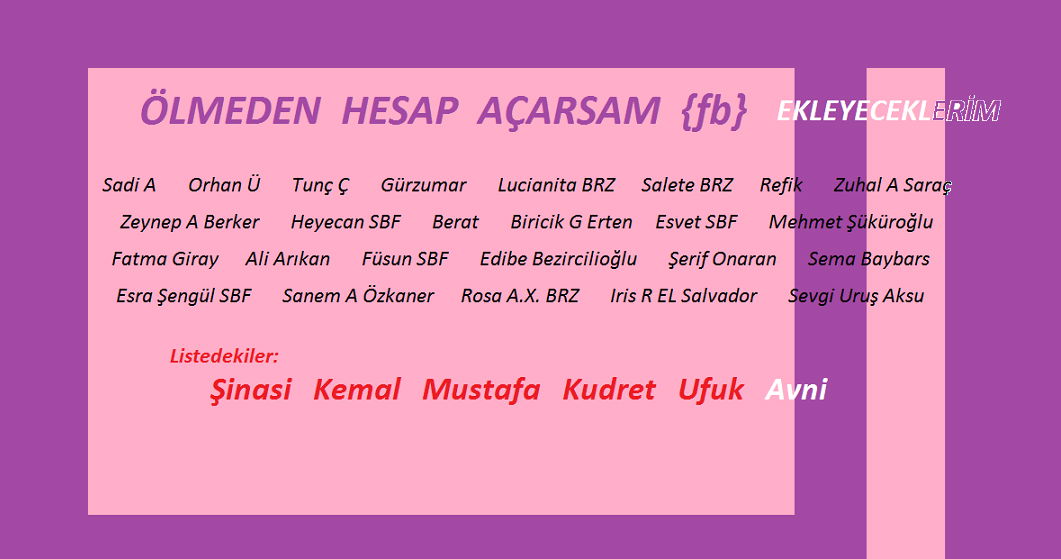 ÖLMEDEN HESAP AÇARSAM {fb} EKLEYECEKLERİM

Sadi A Orhan Ü Tunç Ç Gürzumar Lucianita BRZ Salete BRZ Refik Zuhal A Saraç

Zeynep A Berker Heyecan SBF Berat Biricik G Erten Esvet SBF Mehmet Şüküroğlu

Fatma Giray Ali Arıkan Füsun SBF Edibe Bezircilioğlu Şerif Onaran Sema Baybars

Esra Şengül SBF Sanem A Özkaner Rosa A.X. BRZ Iris R EL Salvador Sevgi Uruş Aksu

Listedekiler:

Şinasi Kemal Mustafa Kudret Ufuk Avni